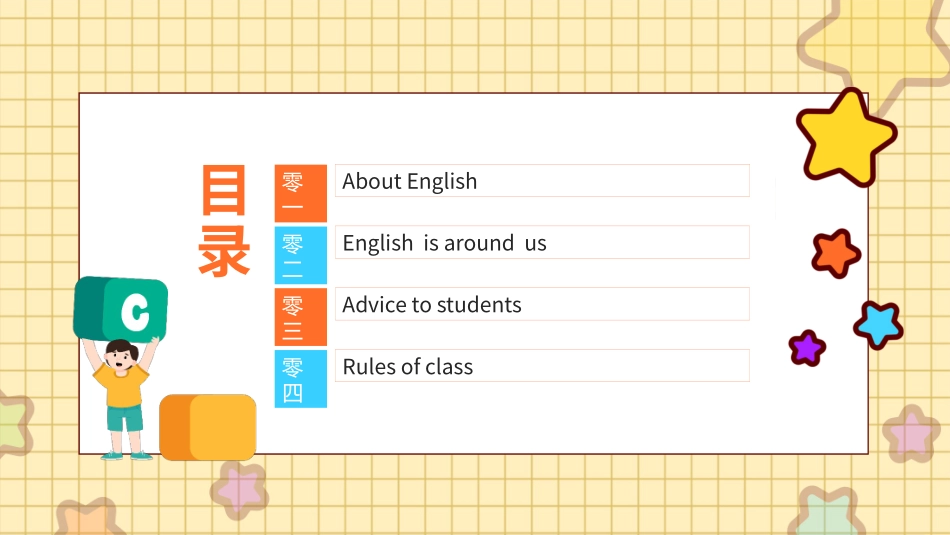 目录

零一 About English

零二 English  is around  us

零三 Advice to students

零四 Rules of class

C